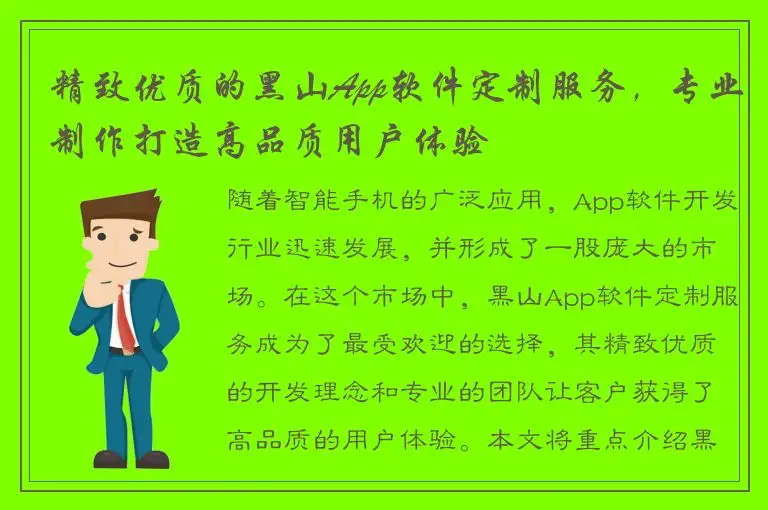 精致优质的黑山App软件定制服务，专业制作打造高品质用户体验

随着智能手机的广泛应用，App软件开发行业迅速发展，并形成了一股庞大的市场。在这个市场中，黑山App软件定制服务成为了最受欢迎的选择，其精致优质的开发理念和专业的团队让客户获得了高品质的用户体验。本文将重点介绍黑